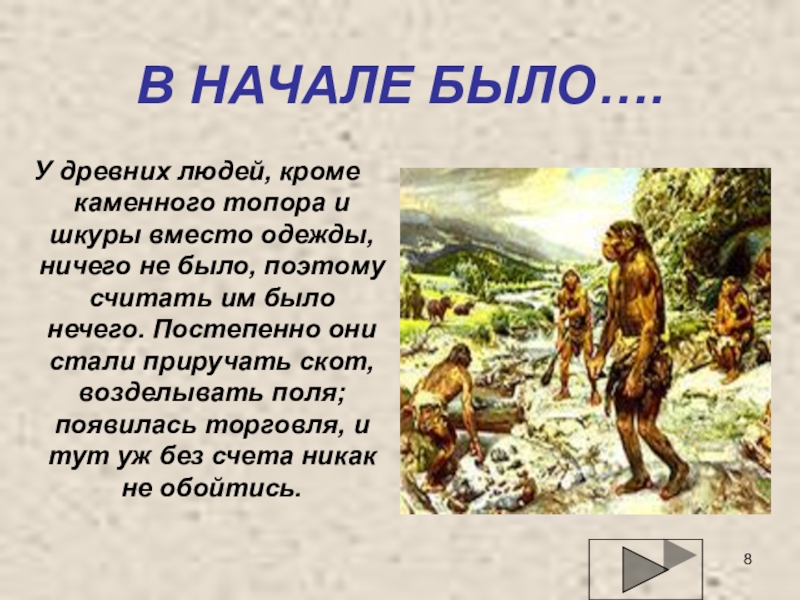 В НАЧАЛЕ БЫЛО….

У древних людей, кроме каменного топора и шкуры вместо одежды, ничего не было, поэтому считать им было нечего. Постепенно они стали приручать скот, возделывать поля; появилась торговля, и тут уж без счета никак не обойтись.

8